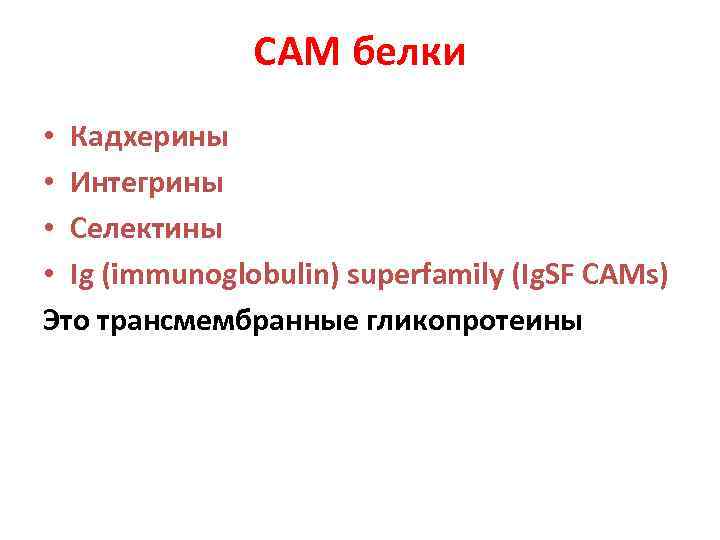 CAM белки

• Кадхерины
• Интегрины
• Селектины
• Ig (immunoglobulin) superfamily (IgSF CAMs)

Это трансмембранные гликопротеины